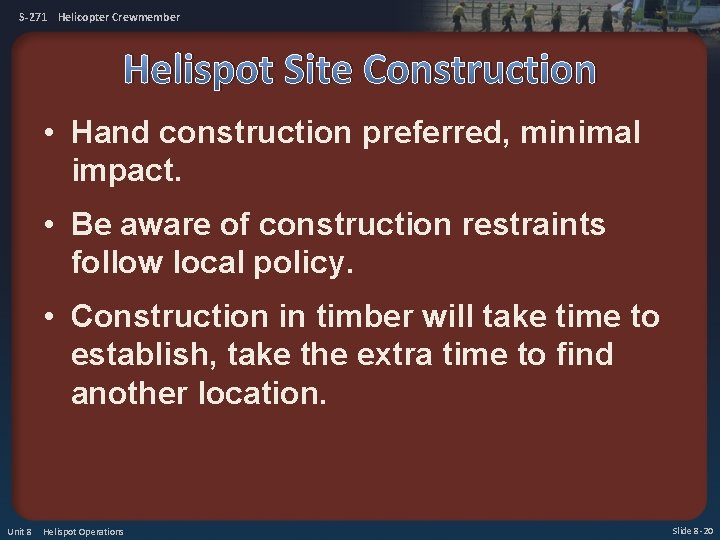 S-271 Helicopter Crewmember

Helispot Site Construction

• Hand construction preferred, minimal impact.

• Be aware of construction restraints follow local policy.

• Construction in timber will take time to establish, take the extra time to find another location.

Unit 8 Helispot Operations

Slide 8-20